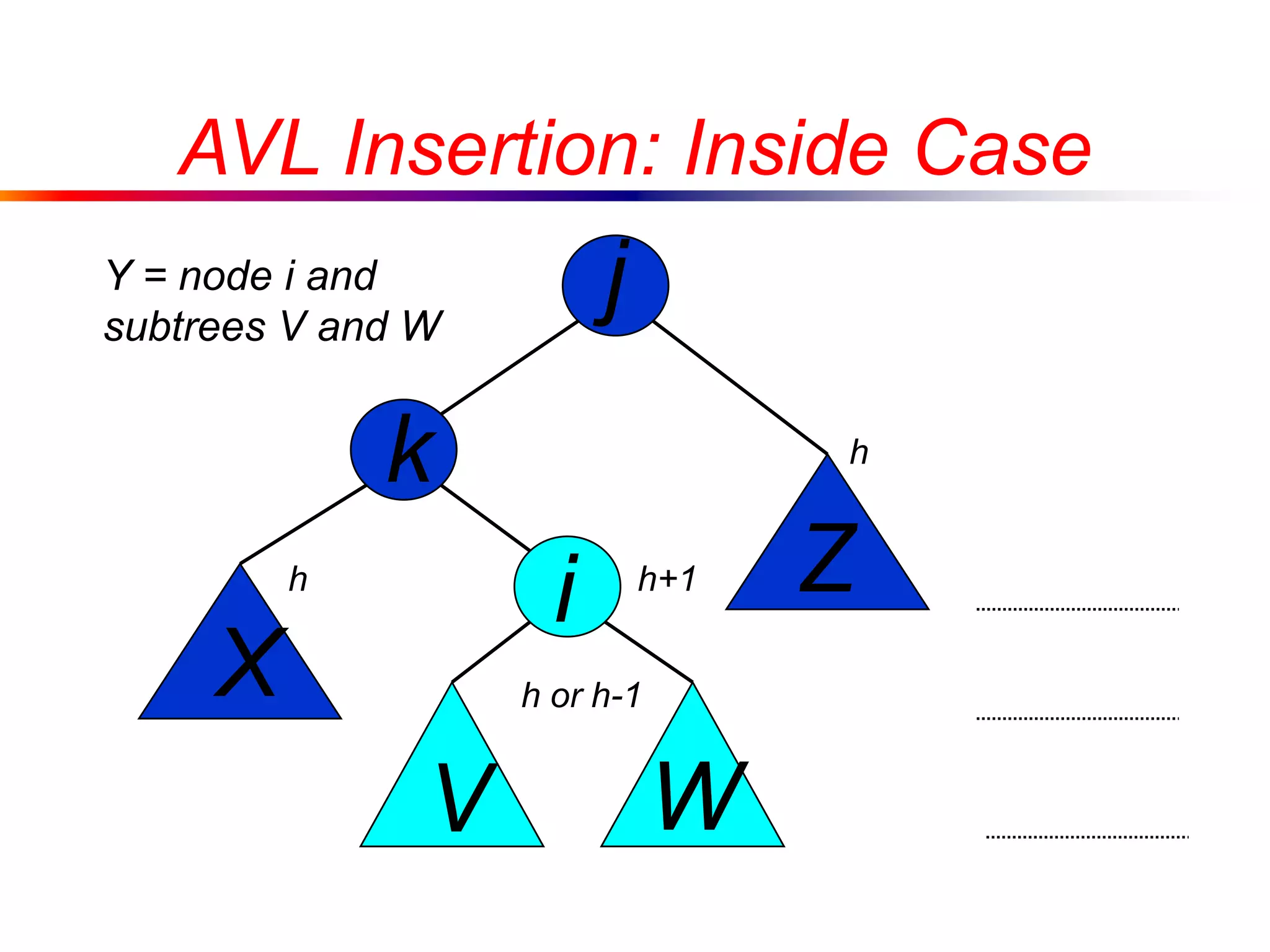 AVL Insertion: Inside Case

Y = node i and subtrees V and W

j

k

h

Z

h

i

h+1

X

h or h-1

V

W